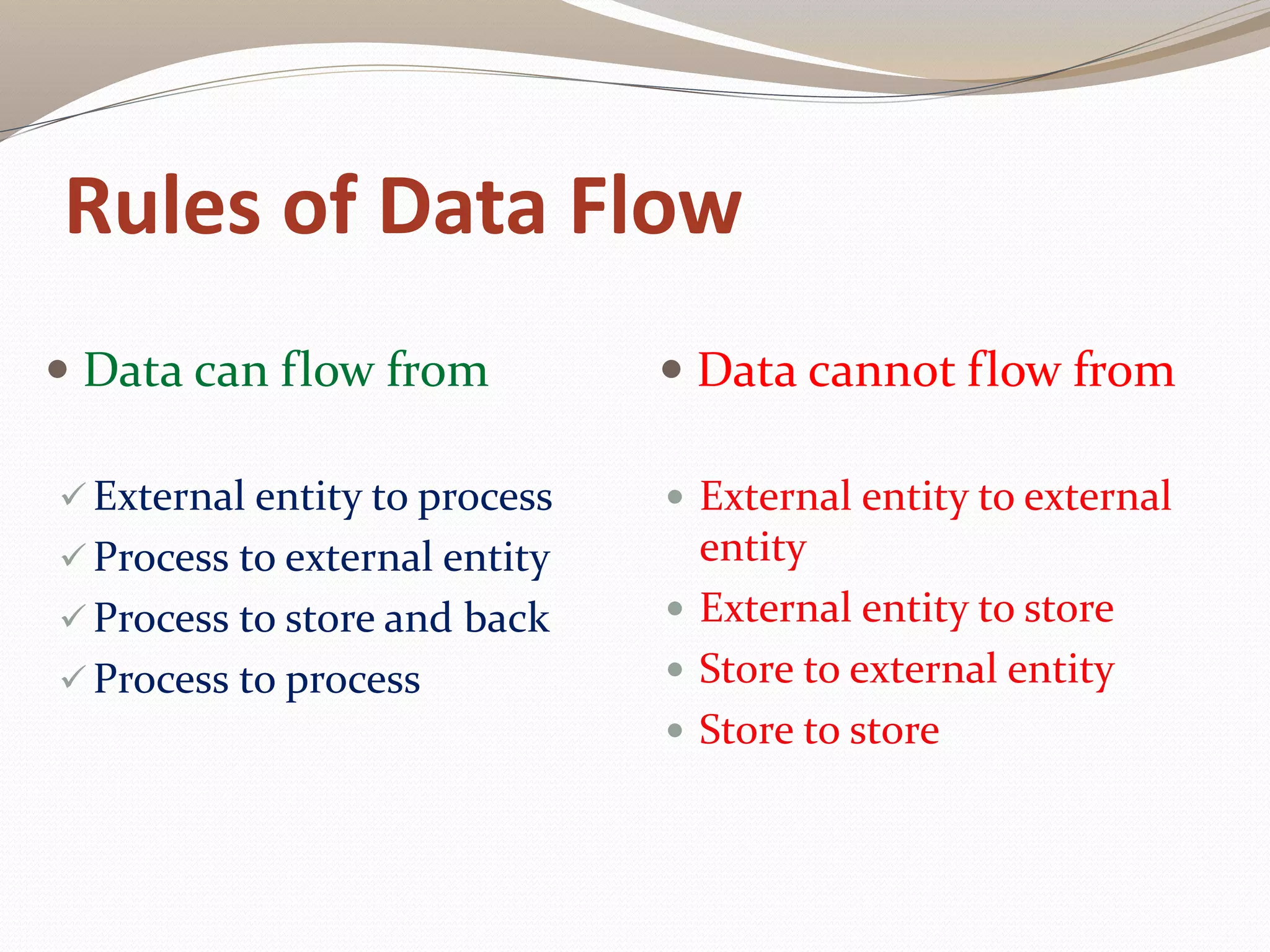 Rules of Data Flow

• Data can flow from

✓ External entity to process
✓ Process to external entity
✓ Process to store and back
✓ Process to process

• Data cannot flow from

• External entity to external entity
• External entity to store
• Store to external entity
• Store to store